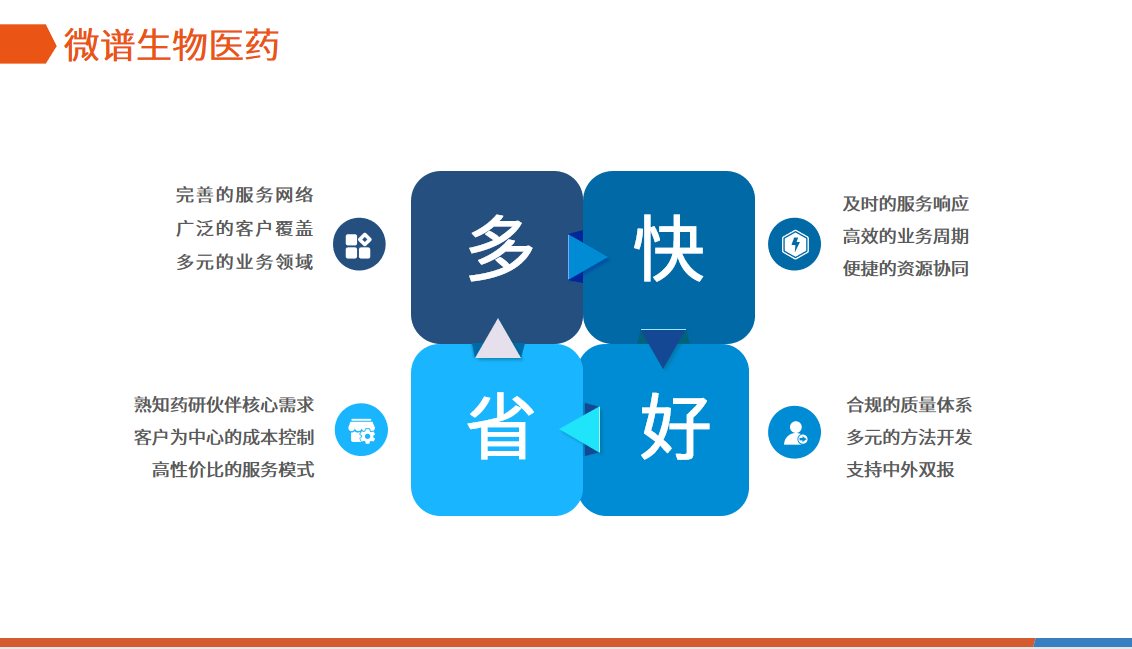 微谱生物医药

完善的服务网络
广泛的客户覆盖
多元的业务领域

多

快

及时的服务响应
高效的业务周期
便捷的资源协同

熟知药研伙伴核心需求
客户为中心的成本控制
高性价比的服务模式

省

好

合规的质量体系
多元的方法开发
支持中外双报